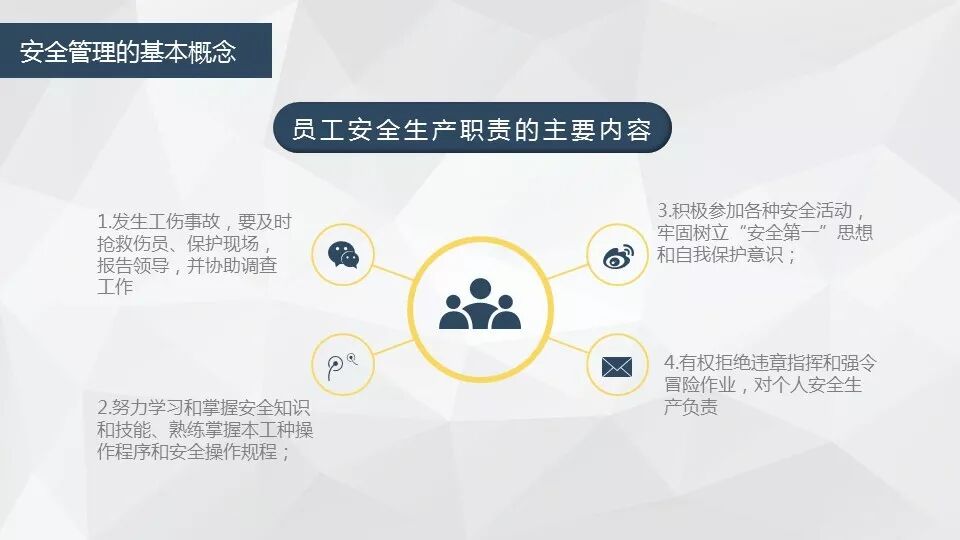 安全管理的基本概念

员工安全生产职责的主要内容

1.发生工伤事故，要及时抢救伤员、保护现场，报告领导，并协助调查工作

2.努力学习和掌握安全知识和技能、熟练掌握本工种操作程序和安全操作规程；

3.积极参加各种安全活动，牢固树立“安全第一”思想和自我保护意识；

4.有权拒绝违章指挥和强令冒险作业，对个人安全生产负责